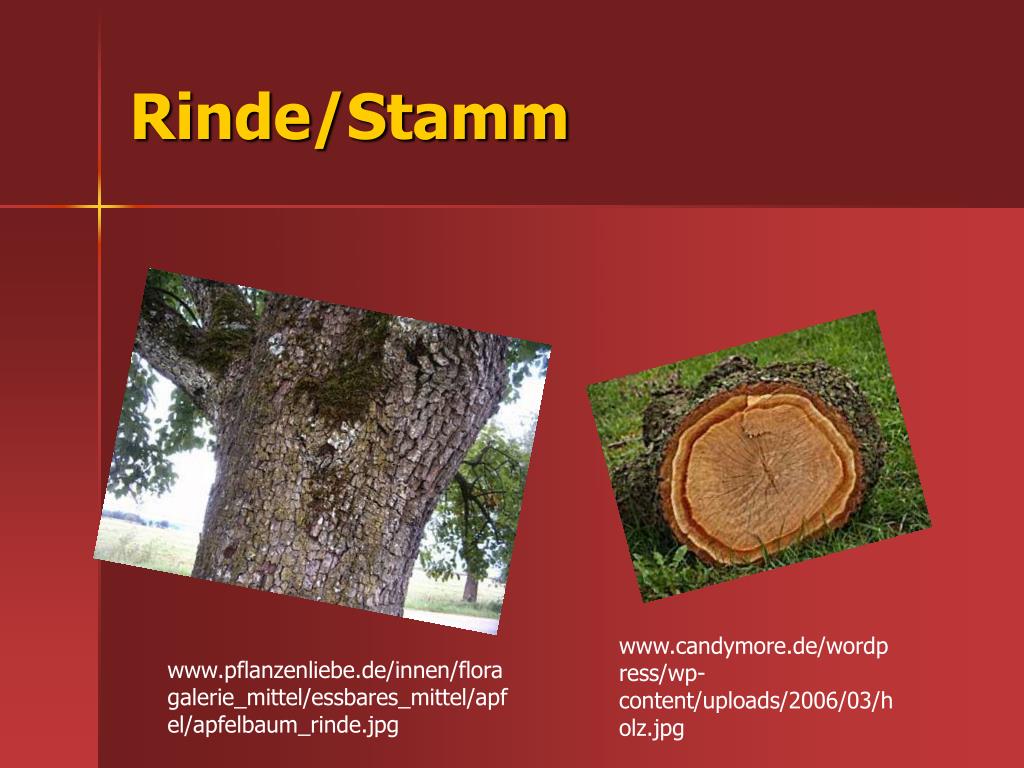 Rinde/Stamm

www.pflanzenliebe.de/innen/floragalerie_mittel/essbares_mittel/apfel/apfelbaum_rinde.jpg

www.candymore.de/wordpress/wp-content/uploads/2006/03/holz.jpg